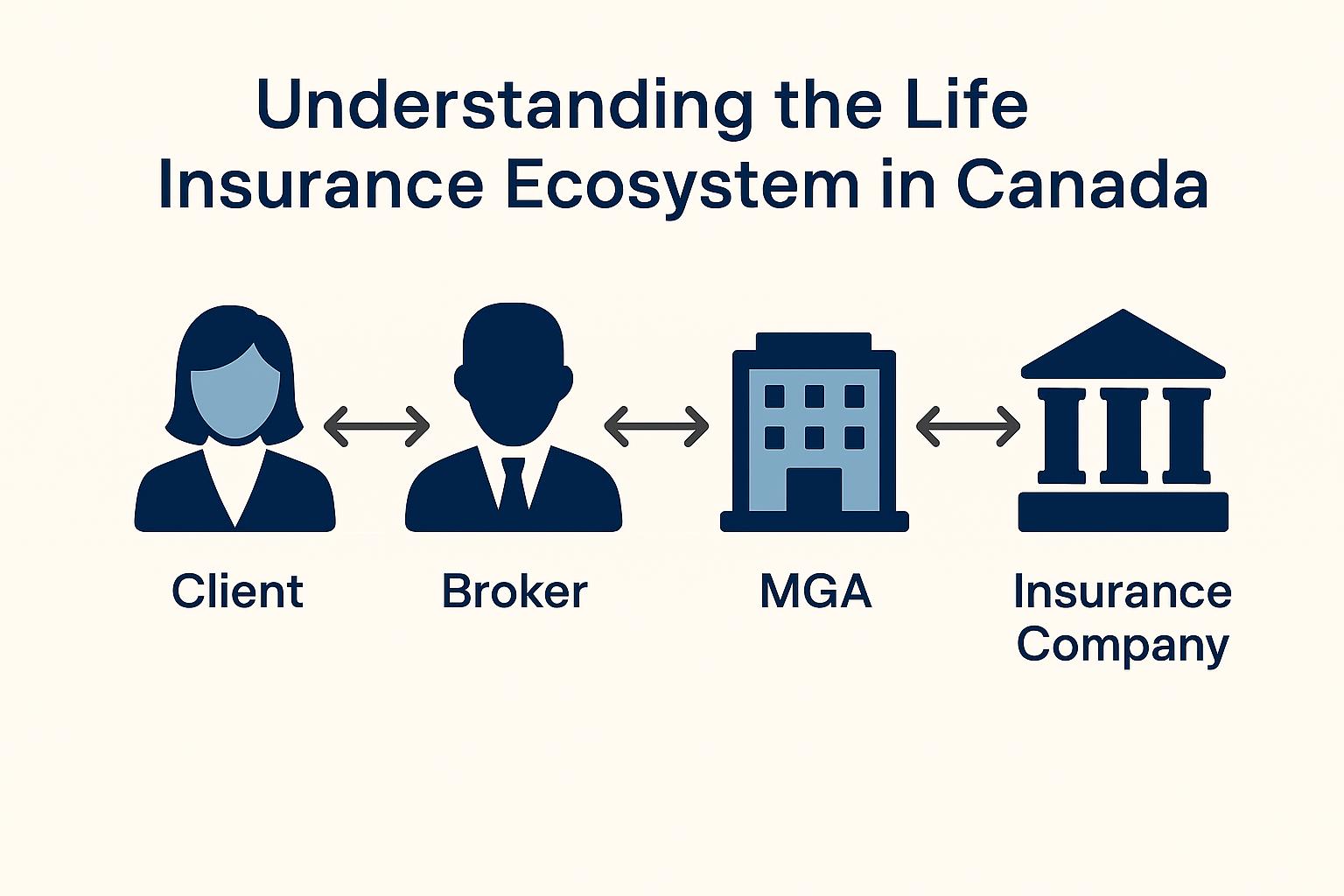 Understanding the Life Insurance Ecosystem in Canada

Client

Broker

MGA

Insurance Company